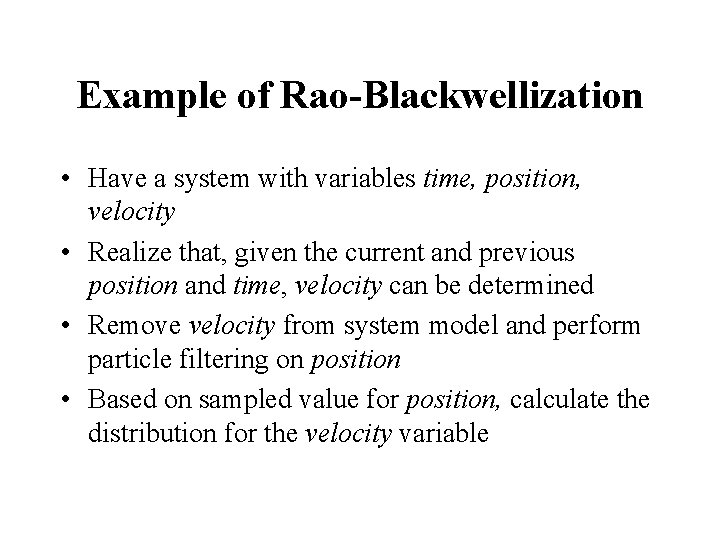 Example of Rao-Blackwellization

• Have a system with variables time, position, velocity

• Realize that, given the current and previous position and time, velocity can be determined

• Remove velocity from system model and perform particle filtering on position

• Based on sampled value for position, calculate the distribution for the velocity variable